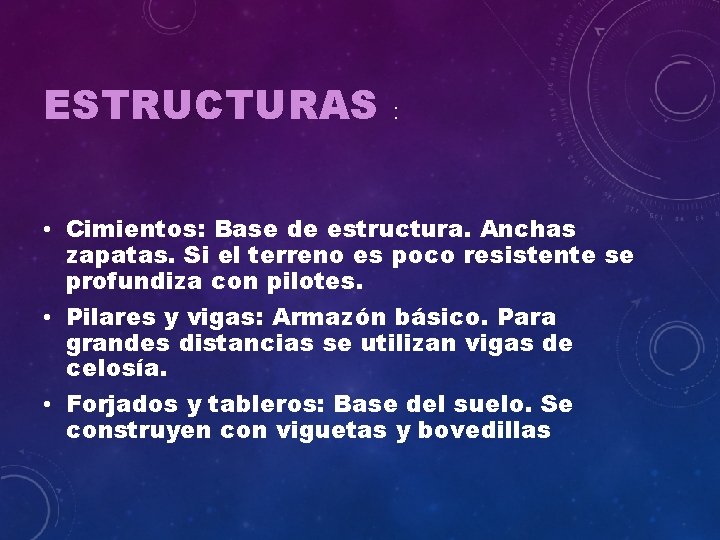 ESTRUCTURAS :

• Cimientos: Base de estructura. Anchas zapatas. Si el terreno es poco resistente se profundiza con pilotes.

• Pilares y vigas: Armazón básico. Para grandes distancias se utilizan vigas de celosía.

• Forjados y tableros: Base del suelo. Se construyen con viguetas y bovedillas